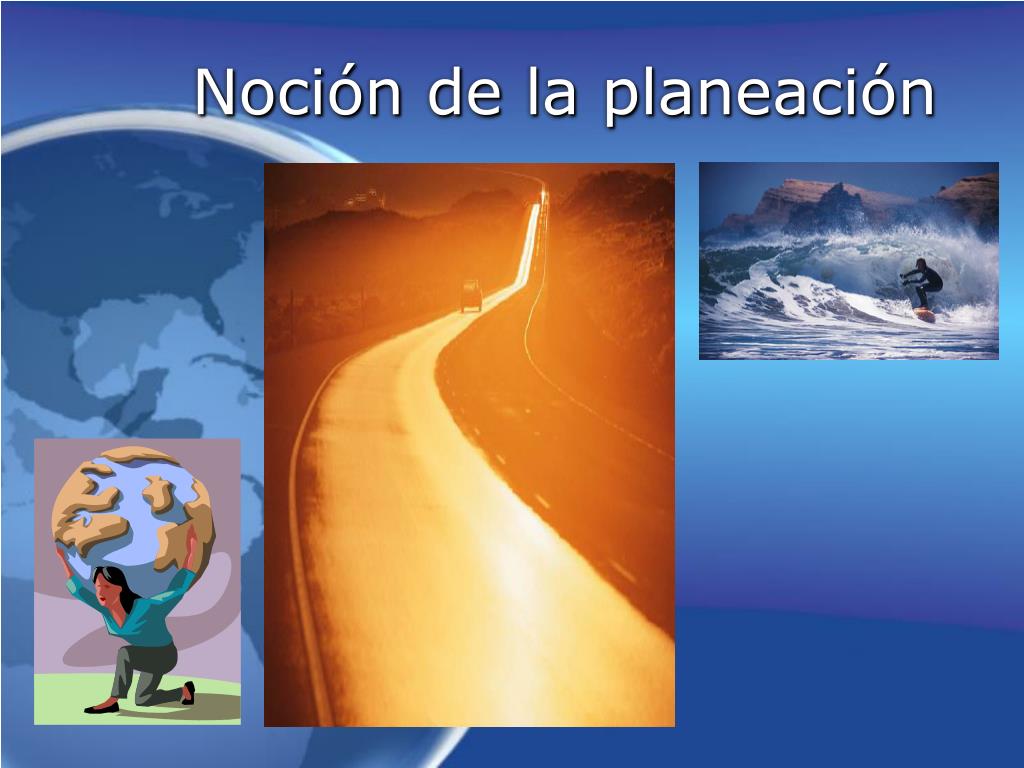 Noción de la planeación